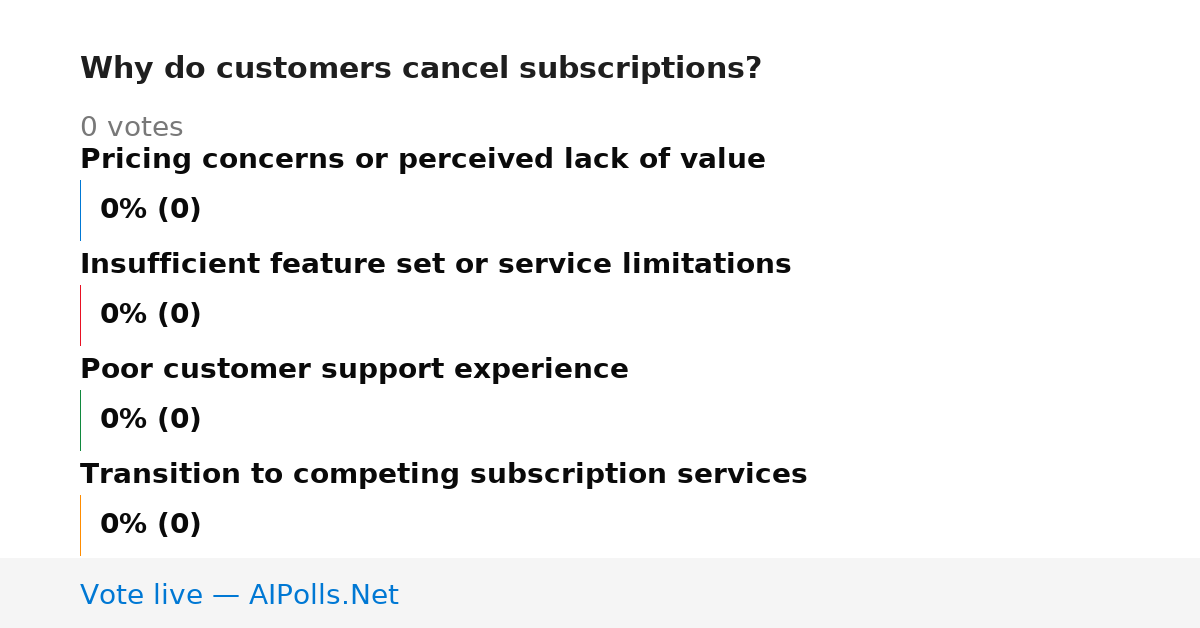 Why do customers cancel subscriptions?

0 votes

Pricing concerns or perceived lack of value

0% (0)

Insufficient feature set or service limitations

0% (0)

Poor customer support experience

0% (0)

Transition to competing subscription services

0% (0)

Vote live — AIPolls.Net